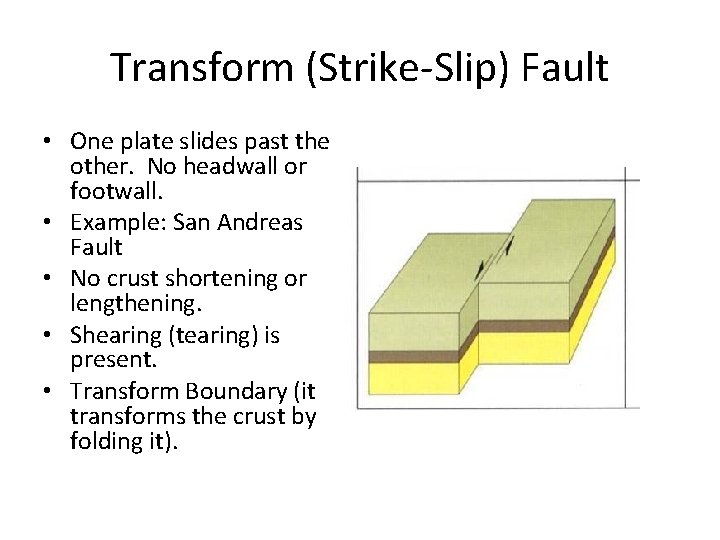 Transform (Strike-Slip) Fault

• One plate slides past the other.  No headwall or footwall.
• Example: San Andreas Fault
• No crust shortening or lengthening.
• Shearing (tearing) is present.
• Transform Boundary (it transforms the crust by folding it).